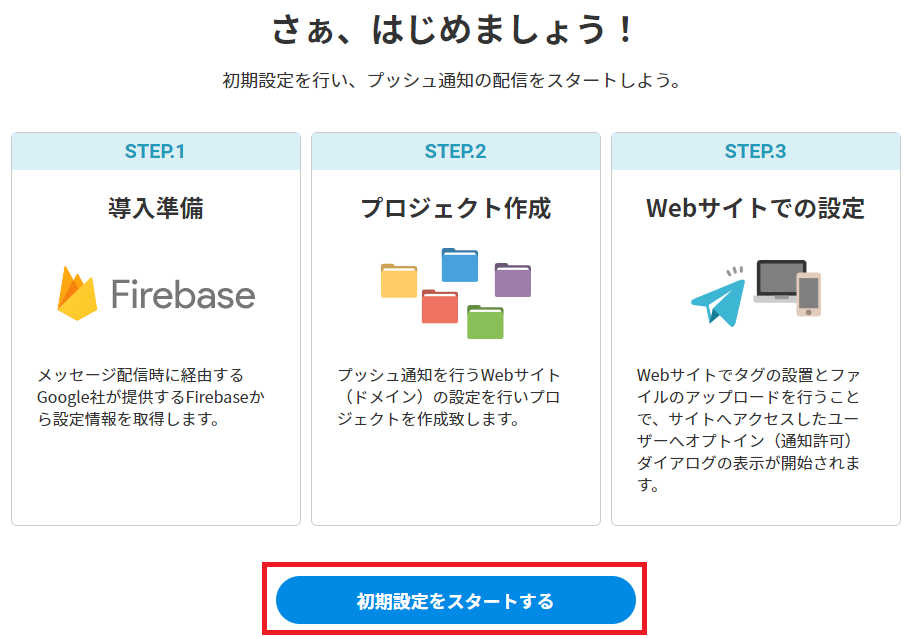 さぁ、はじめましょう！

初期設定を行い、プッシュ通知の配信をスタートしよう。

STEP.1

導入準備

Firebase

メッセージ配信時に経由するGoogle社が提供するFirebaseから設定情報を取得します。

STEP.2

プロジェクト作成

プッシュ通知を行うWebサイト（ドメイン）の設定を行いプロジェクトを作成致します。

STEP.3

Webサイトでの設定

Webサイトでタグの設置とファイルのアップロードを行うことで、サイトへアクセスしたユーザーへオプトイン（通知許可）ダイアログの表示が開始されます。

初期設定をスタートする